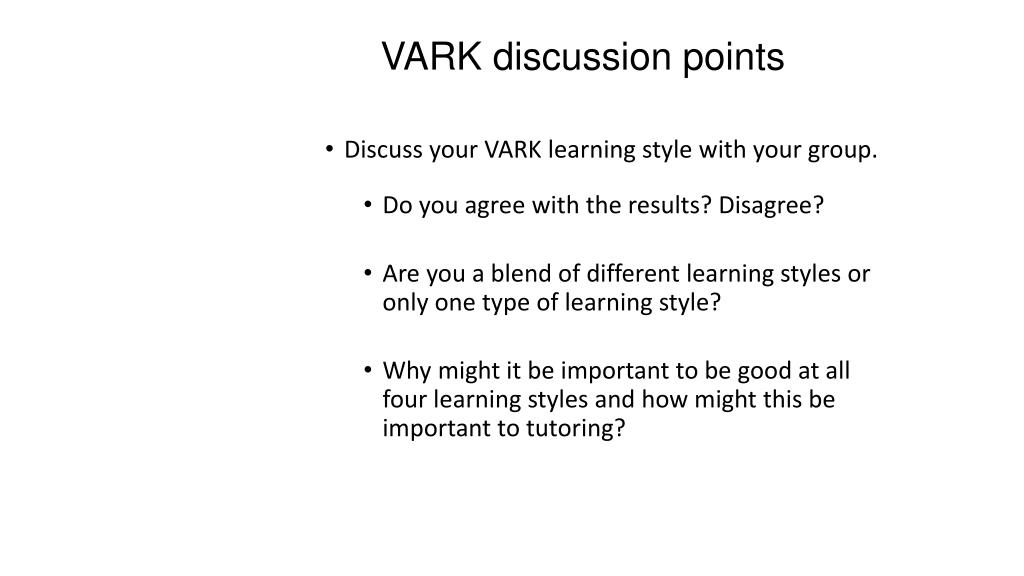 VARK discussion points

• Discuss your VARK learning style with your group.

• Do you agree with the results? Disagree?

• Are you a blend of different learning styles or only one type of learning style?

• Why might it be important to be good at all four learning styles and how might this be important to tutoring?